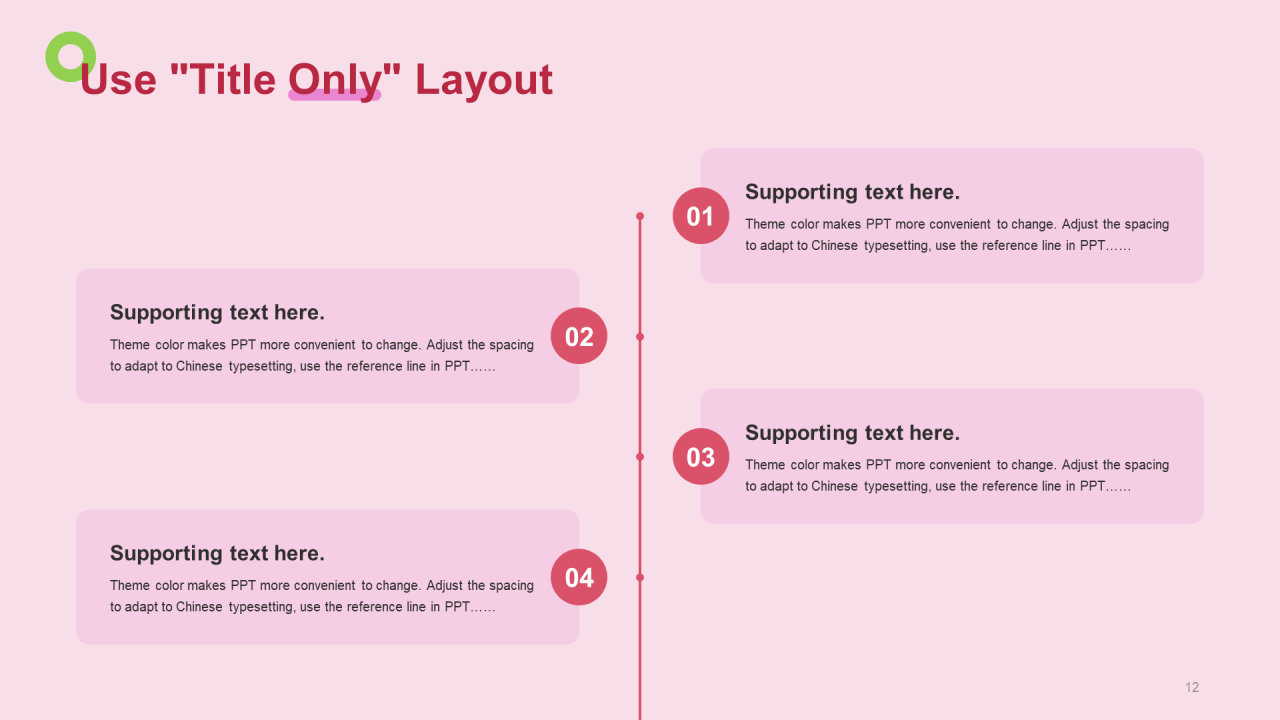 Use "Title Only" Layout

01
Supporting text here.
Theme color makes PPT more convenient to change. Adjust the spacing to adapt to Chinese typesetting, use the reference line in PPT……

02
Supporting text here.
Theme color makes PPT more convenient to change. Adjust the spacing to adapt to Chinese typesetting, use the reference line in PPT……

03
Supporting text here.
Theme color makes PPT more convenient to change. Adjust the spacing to adapt to Chinese typesetting, use the reference line in PPT……

04
Supporting text here.
Theme color makes PPT more convenient to change. Adjust the spacing to adapt to Chinese typesetting, use the reference line in PPT……

12